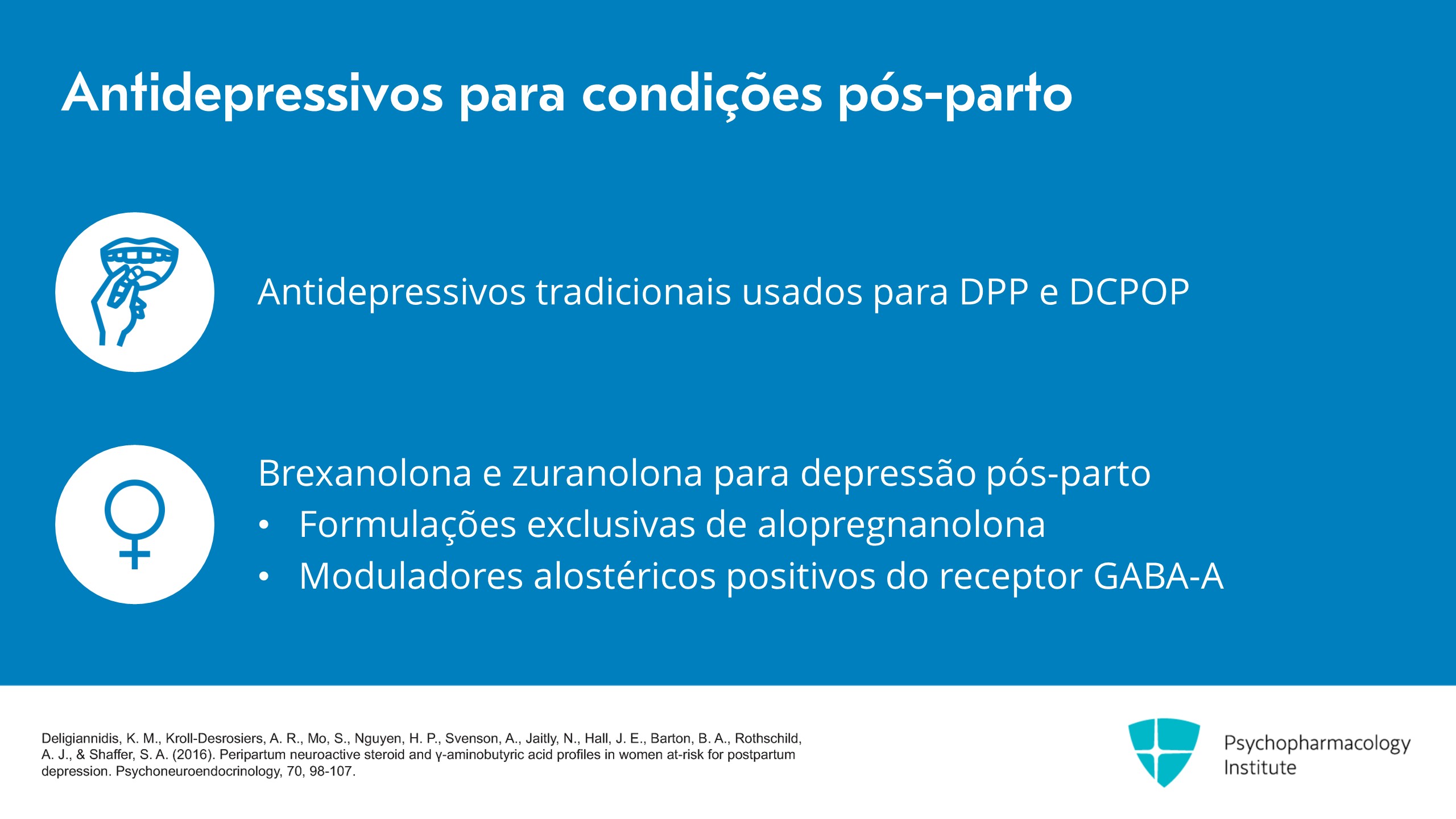 Antidepressivos para condições pós-parto

Antidepressivos tradicionais usados para DPP e DCPOP

Brexanolona e zuranolona para depressão pós-parto
• Formulações exclusivas de alopregnanolona
• Moduladores alostéricos positivos do receptor GABA-A

Deligiannidis, K. M., Kroll-Desrosiers, A. R., Mo, S., Nguyen, H. P., Svenson, A., Jaitly, N., Hall, J. E., Barton, B. A., Rothschild, A. J., & Shaffer, S. A. (2016). Peripartum neuroactive steroid and γ-aminobutyric acid profiles in women at-risk for postpartum depression. Psychoneuroendocrinology, 70, 98-107.

Psychopharmacology Institute